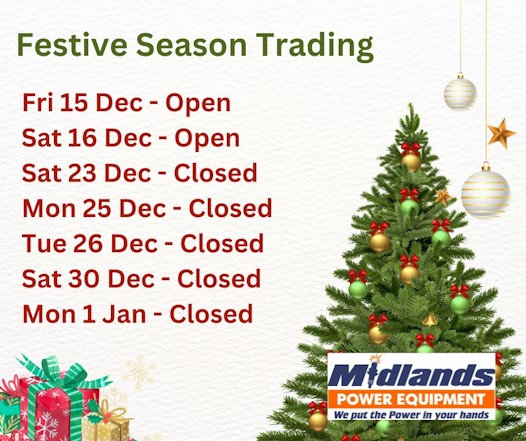 Festive Season Trading

Fri 15 Dec - Open
Sat 16 Dec - Open
Sat 23 Dec - Closed
Mon 25 Dec - Closed
Tue 26 Dec - Closed
Sat 30 Dec - Closed
Mon 1 Jan - Closed

Midlands
POWER EQUIPMENT
We put the Power in your hands